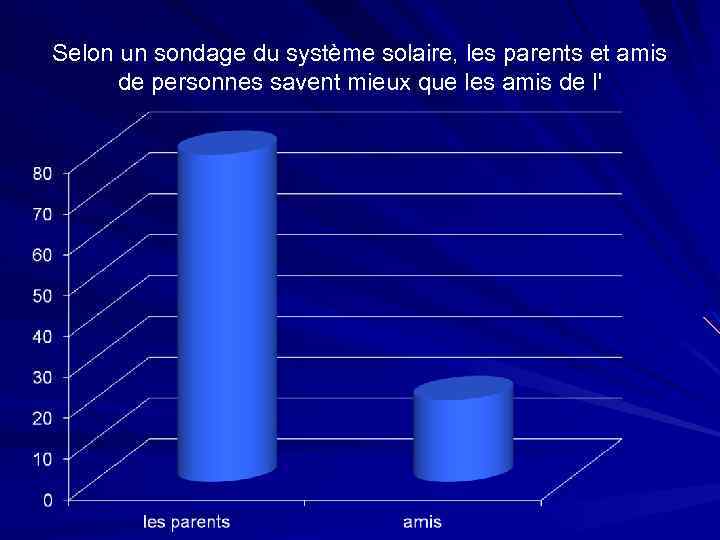 Selon un sondage du système solaire, les parents et amis de personnes savent mieux que les amis de l'

80
70
60
50
40
30
20
10
0

les parents
amis